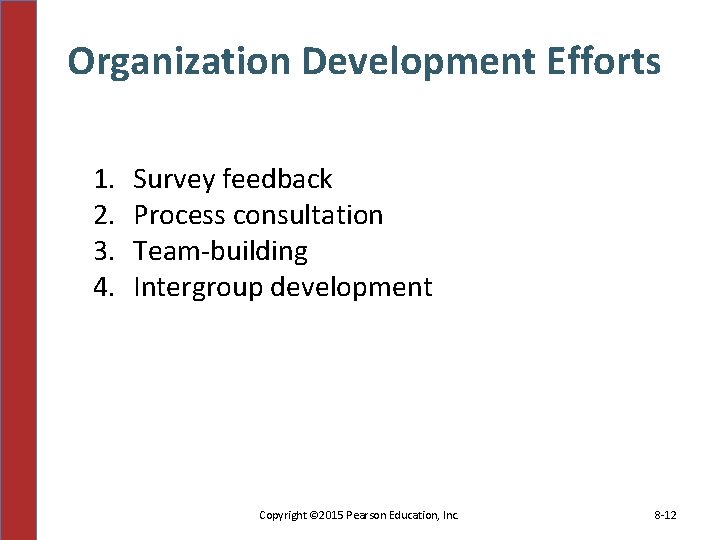 Organization Development Efforts

1. Survey feedback
2. Process consultation
3. Team-building
4. Intergroup development

Copyright ©2015 Pearson Education, Inc.

8-12